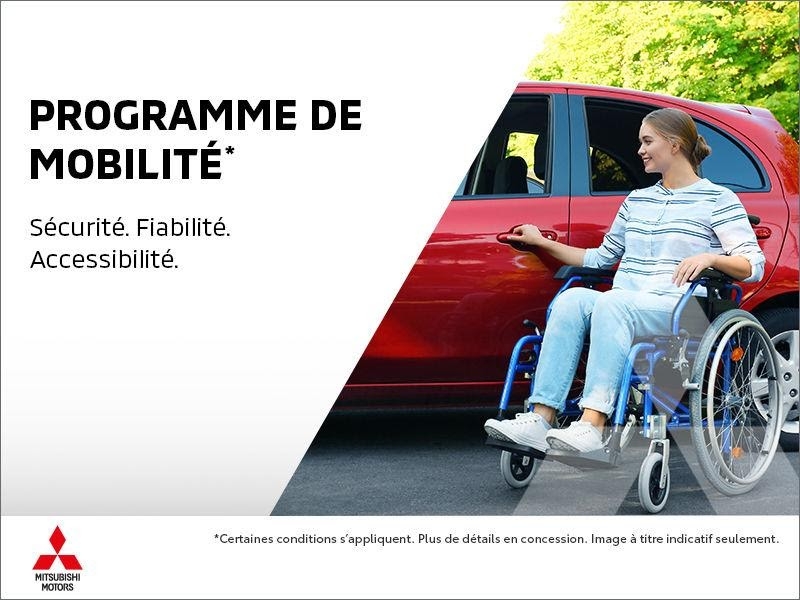 PROGRAMME DE MOBILITÉ*

Sécurité. Fiabilité. Accessibilité.

MITSUBISHI MOTORS

*Certaines conditions s'appliquent. Plus de détails en concession. Image à titre indicatif seulement.